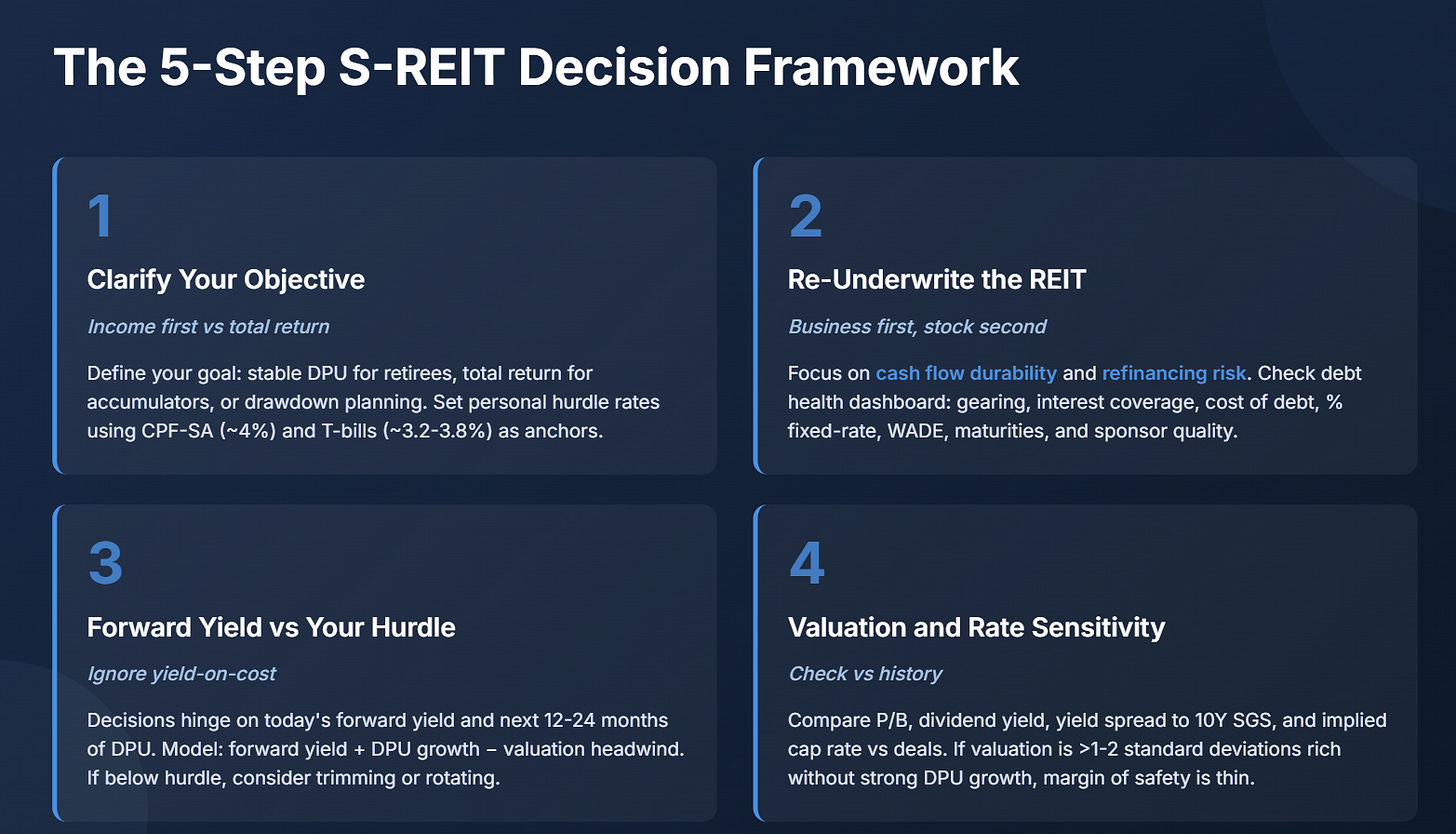 The 5-Step S-REIT Decision Framework

1

Clarify Your Objective

Income first vs total return

Define your goal: stable DPU for retirees, total return for accumulators, or drawdown planning. Set personal hurdle rates using CPF-SA (~4%) and T-bills (~3.2-3.8%) as anchors.

2

Re-Underwrite the REIT

Business first, stock second

Focus on cash flow durability and refinancing risk. Check debt health dashboard: gearing, interest coverage, cost of debt, % fixed-rate, WADE, maturities, and sponsor quality.

3

Forward Yield vs Your Hurdle

Ignore yield-on-cost

Decisions hinge on today's forward yield and next 12-24 months of DPU. Model: forward yield + DPU growth − valuation headwind. If below hurdle, consider trimming or rotating.

4

Valuation and Rate Sensitivity

Check vs history

Compare P/B, dividend yield, yield spread to 10Y SGS, and implied cap rate vs deals. If valuation is >1-2 standard deviations rich without strong DPU growth, margin of safety is thin.